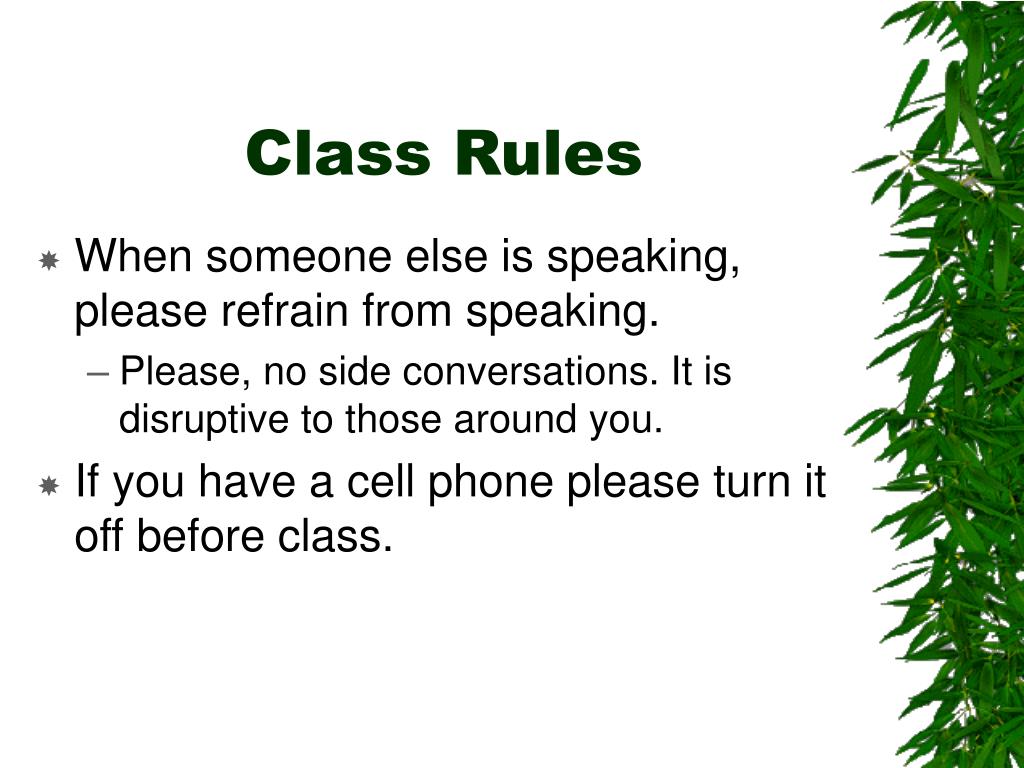 Class Rules

When someone else is speaking, please refrain from speaking.

– Please, no side conversations. It is disruptive to those around you.

If you have a cell phone please turn it off before class.